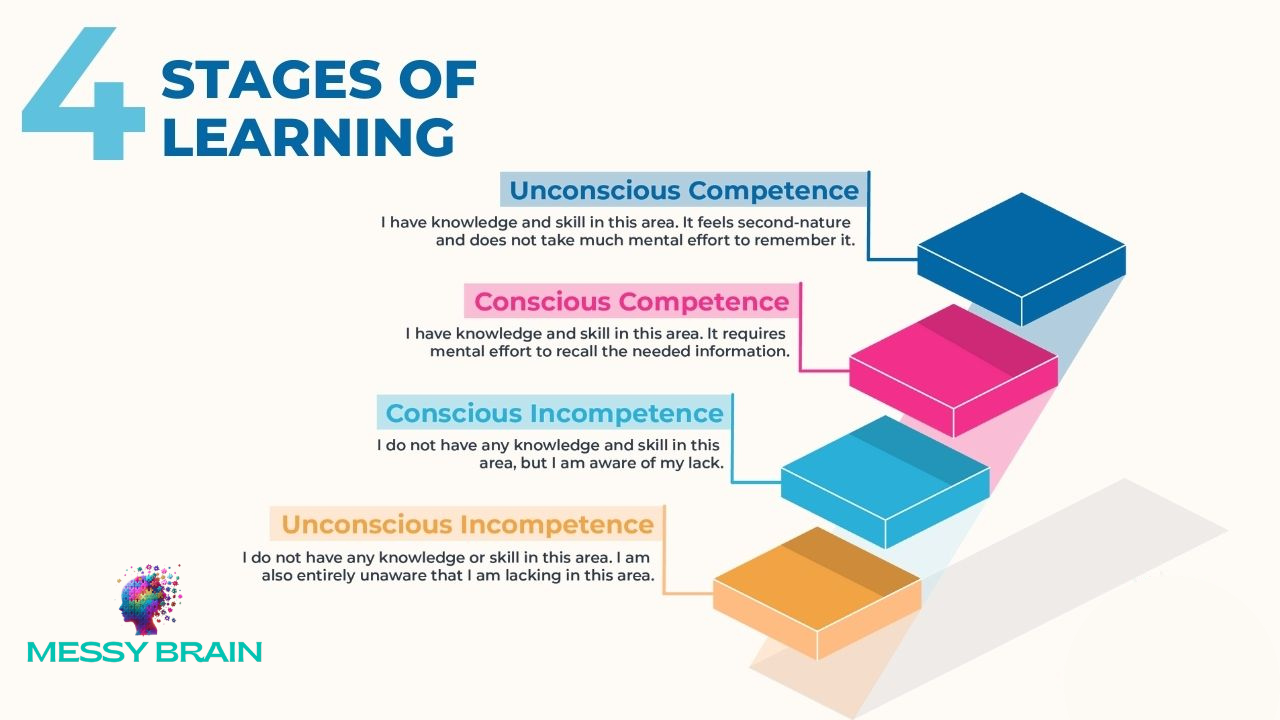 4 STAGES OF LEARNING

Unconscious Competence
I have knowledge and skill in this area. It feels second-nature and does not take much mental effort to remember it.

Conscious Competence
I have knowledge and skill in this area. It requires mental effort to recall the needed information.

Conscious Incompetence
I do not have any knowledge and skill in this area, but I am aware of my lack.

Unconscious Incompetence
I do not have any knowledge or skill in this area. I am also entirely unaware that I am lacking in this area.

MESSY BRAIN